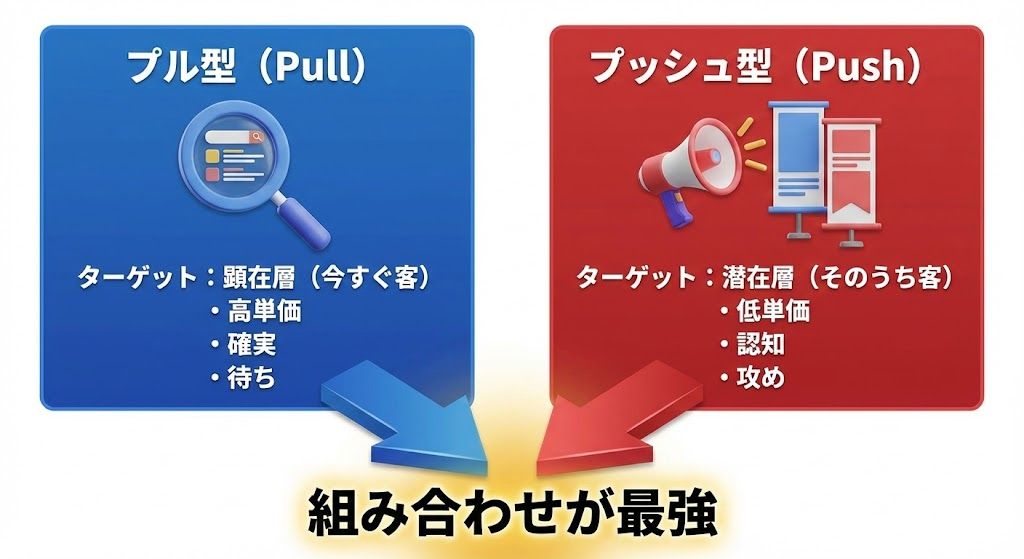 プル型（Pull）

ターゲット：顕在層（今すぐ客）
・高単価
・確実
・待ち

プッシュ型（Push）

ターゲット：潜在層（そのうち客）
・低単価
・認知
・攻め

組み合わせが最強